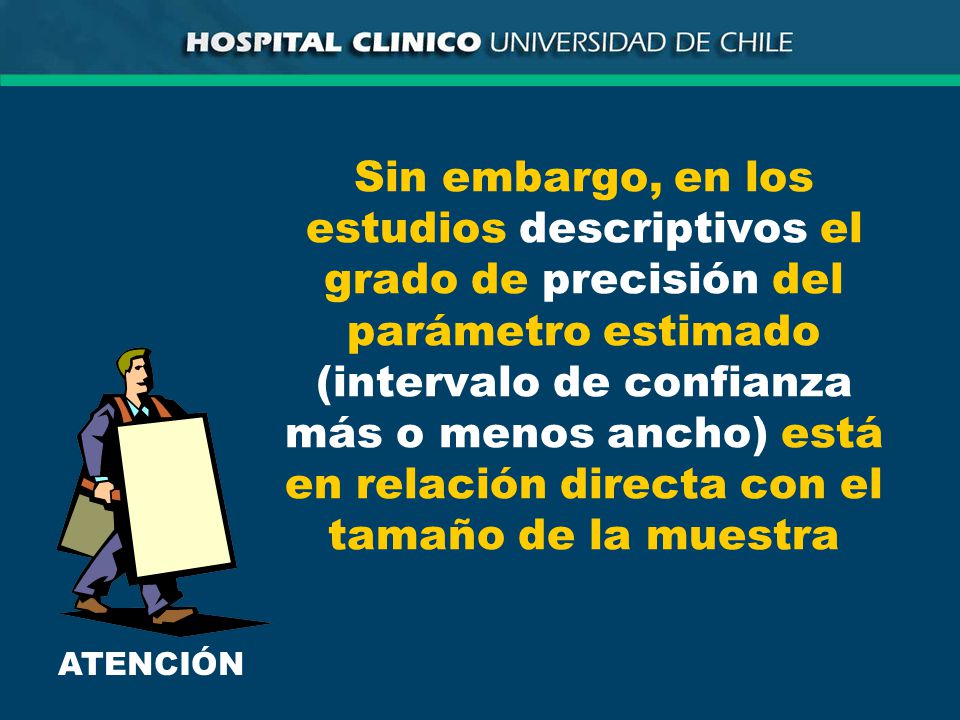 HOSPITAL CLINICO UNIVERSIDAD DE CHILE

Sin embargo, en los estudios descriptivos el grado de precisión del parámetro estimado (intervalo de confianza más o menos ancho) está en relación directa con el tamaño de la muestra

ATENCIÓN